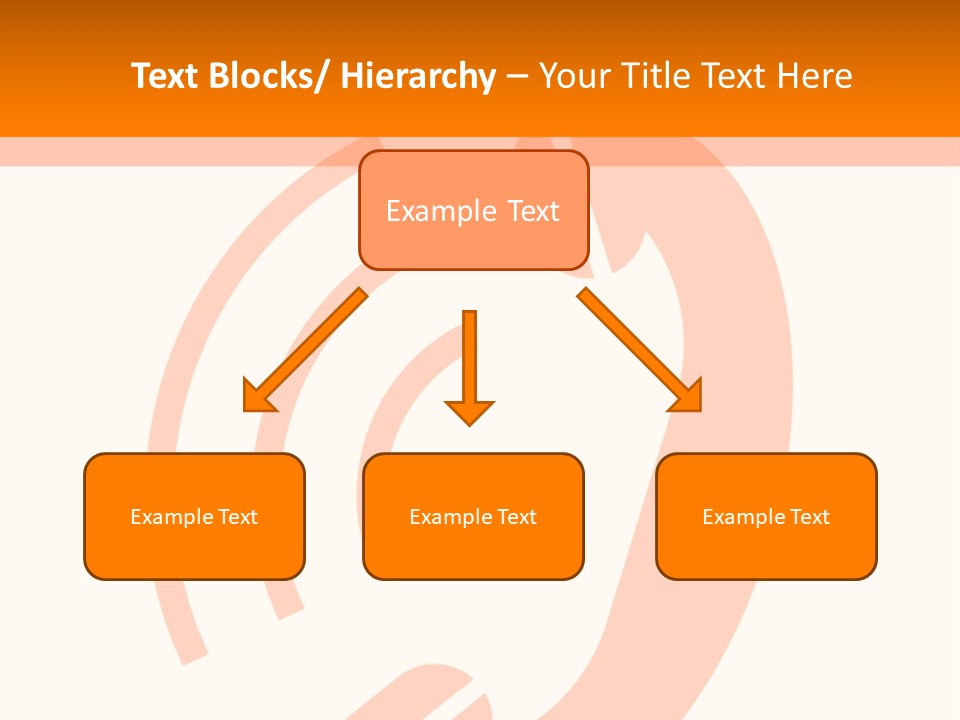 Text Blocks/ Hierarchy – Your Title Text Here

Example Text

Example Text

Example Text

Example Text